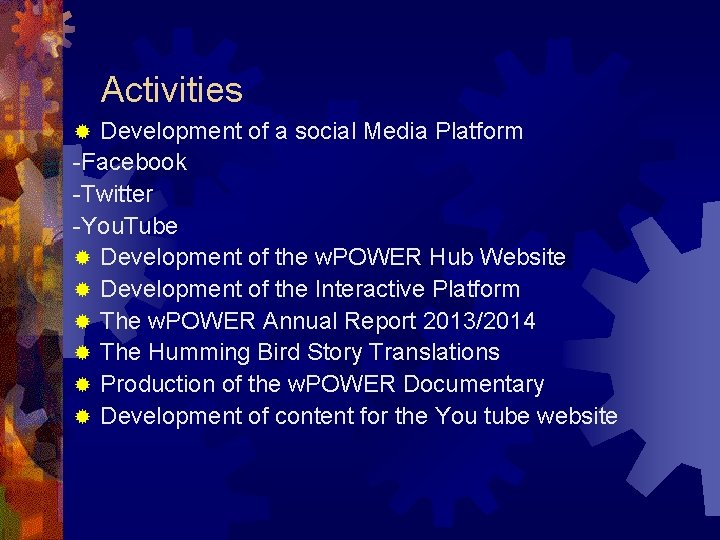 Activities

Development of a social Media Platform
-Facebook
-Twitter
-YouTube
Development of the wPOWER Hub Website
Development of the Interactive Platform
The wPOWER Annual Report 2013/2014
The Humming Bird Story Translations
Production of the wPOWER Documentary
Development of content for the You tube website